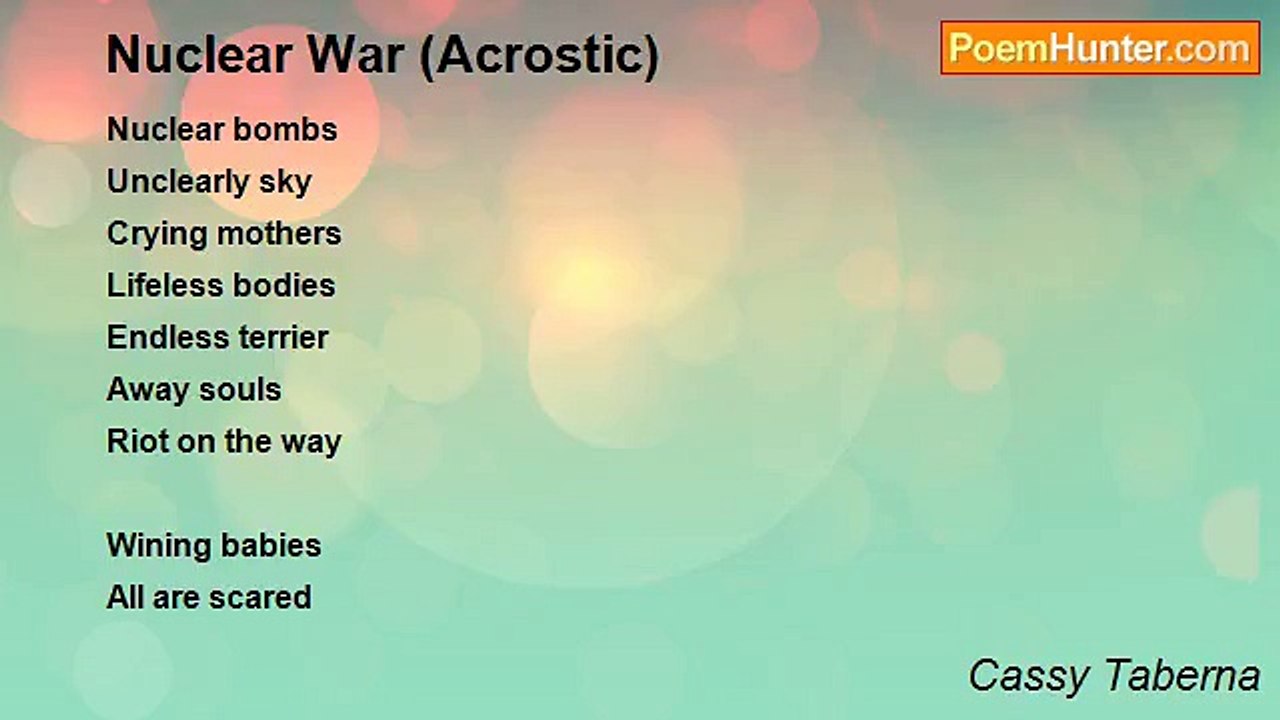 Nuclear War (Acrostic)

PoemHunter.com

Nuclear bombs
Unclearly sky
Crying mothers
Lifeless bodies
Endless terrier
Away souls
Riot on the way

Wining babies
All are scared

Cassy Taberna